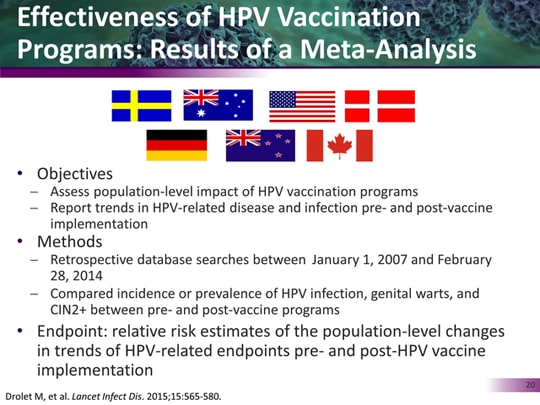 Effectiveness of HPV Vaccination Programs: Results of a Meta-Analysis

• Objectives
– Assess population-level impact of HPV vaccination programs
– Report trends in HPV-related disease and infection pre- and post-vaccine implementation
• Methods
– Retrospective database searches between January 1, 2007 and February 28, 2014
– Compared incidence or prevalence of HPV infection, genital warts, and CIN2+ between pre- and post-vaccine programs
• Endpoint: relative risk estimates of the population-level changes in trends of HPV-related endpoints pre- and post-HPV vaccine implementation

20

Drolet M, et al. Lancet Infect Dis. 2015;15:565-580.